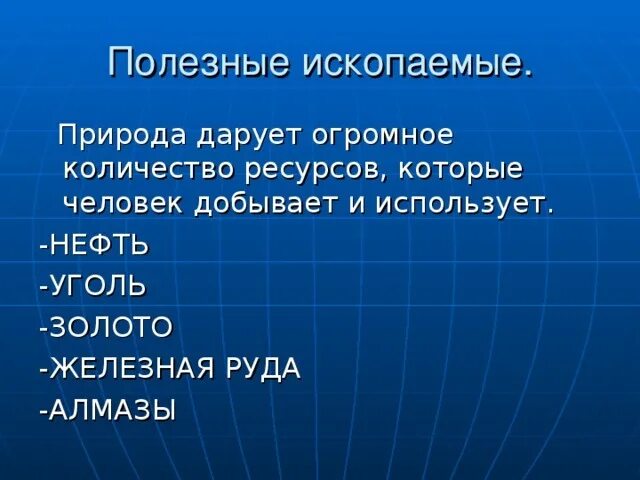 Полезные ископаемые.

Природа дарует огромное количество ресурсов, которые человек добывает и использует.

-НЕФТЬ
-УГОЛЬ
-ЗОЛОТО
-ЖЕЛЕЗНАЯ РУДА
-АЛМАЗЫ